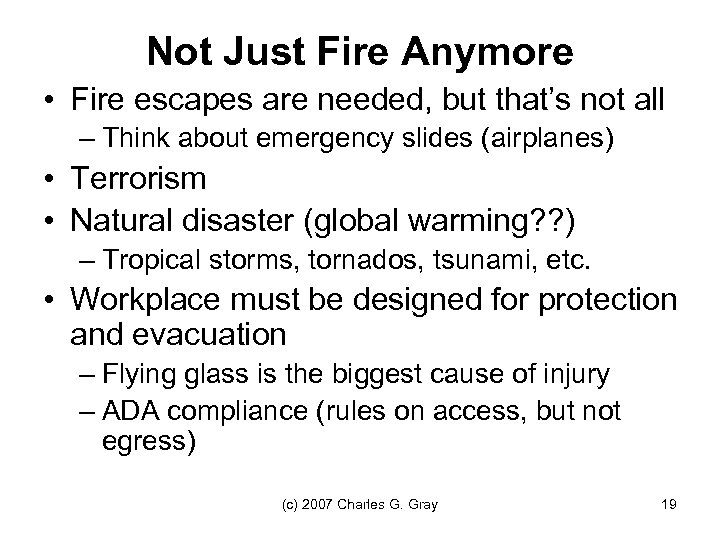 Not Just Fire Anymore

• Fire escapes are needed, but that's not all
– Think about emergency slides (airplanes)

• Terrorism

• Natural disaster (global warming??)
– Tropical storms, tornados, tsunami, etc.

• Workplace must be designed for protection and evacuation
– Flying glass is the biggest cause of injury
– ADA compliance (rules on access, but not egress)

(c) 2007 Charles G. Gray

19